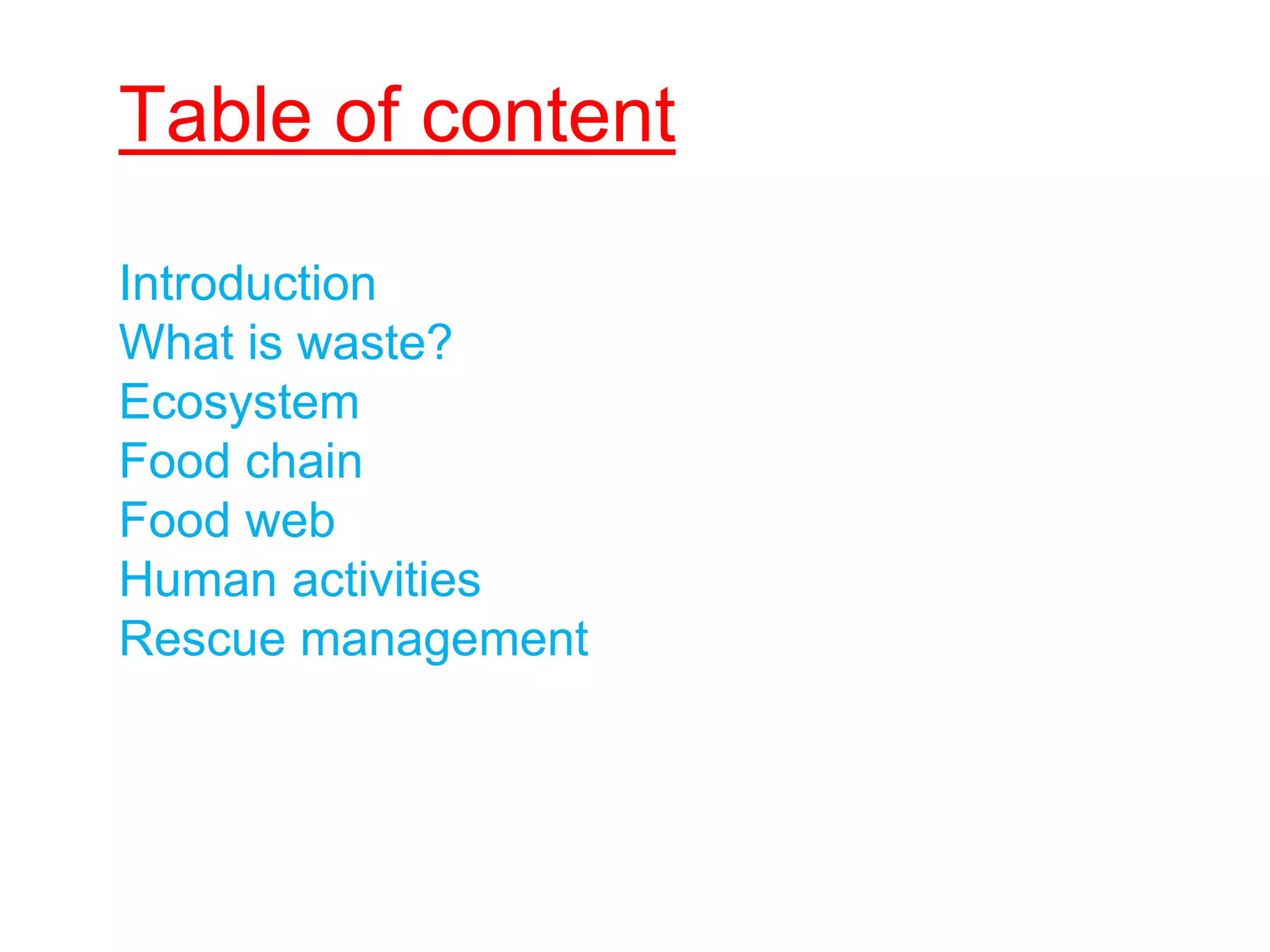 Table of content

Introduction
What is waste?
Ecosystem
Food chain
Food web
Human activities
Rescue management